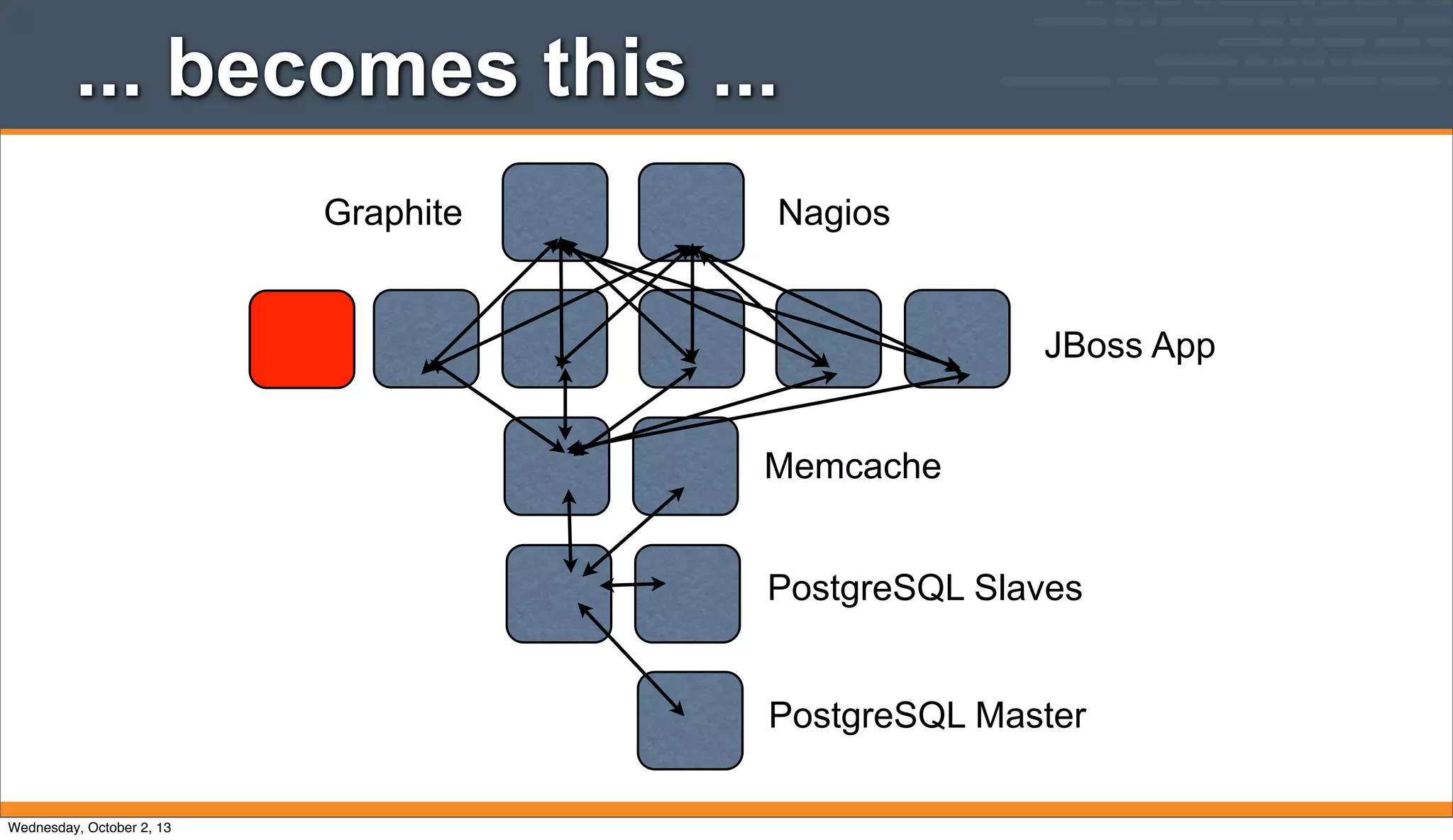 ... becomes this ...

Graphite

Nagios

JBoss App

Memcache

PostgreSQL Slaves

PostgreSQL Master

Wednesday, October 2, 13